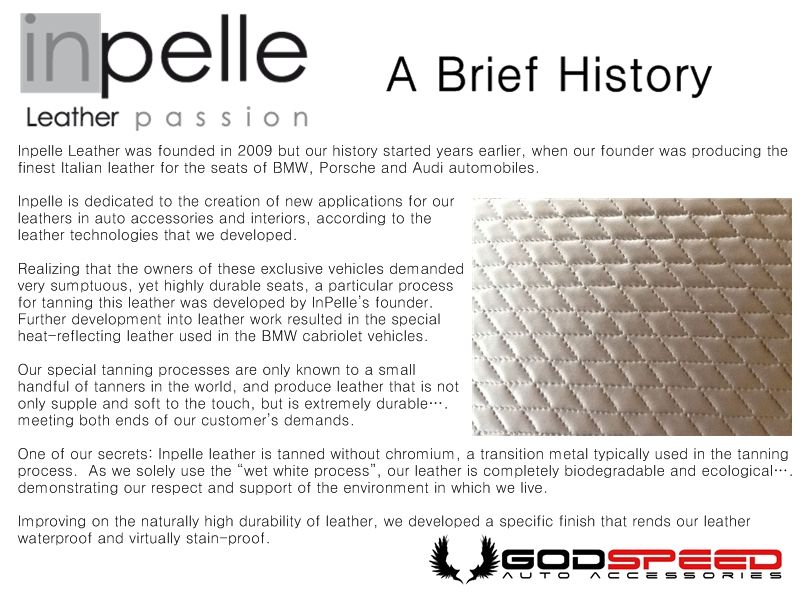 inpelle
Leather passion

A Brief History

Inpelle Leather was founded in 2009 but our history started years earlier, when our founder was producing the finest Italian leather for the seats of BMW, Porsche and Audi automobiles.

Inpelle is dedicated to the creation of new applications for our leathers in auto accessories and interiors, according to the leather technologies that we developed.

Realizing that the owners of these exclusive vehicles demanded very sumptuous, yet highly durable seats, a particular process for tanning this leather was developed by InPelle's founder. Further development into leather work resulted in the special heat-reflecting leather used in the BMW cabriolet vehicles.

Our special tanning processes are only known to a small handful of tanners in the world, and produce leather that is not only supple and soft to the touch, but is extremely durable…. meeting both ends of our customer's demands.

One of our secrets: Inpelle leather is tanned without chromium, a transition metal typically used in the tanning process. As we solely use the "wet white process", our leather is completely biodegradable and ecological…. demonstrating our respect and support of the environment in which we live.

Improving on the naturally high durability of leather, we developed a specific finish that rends our leather waterproof and virtually stain-proof.

GODSPEED
AUTO ACCESSORIES